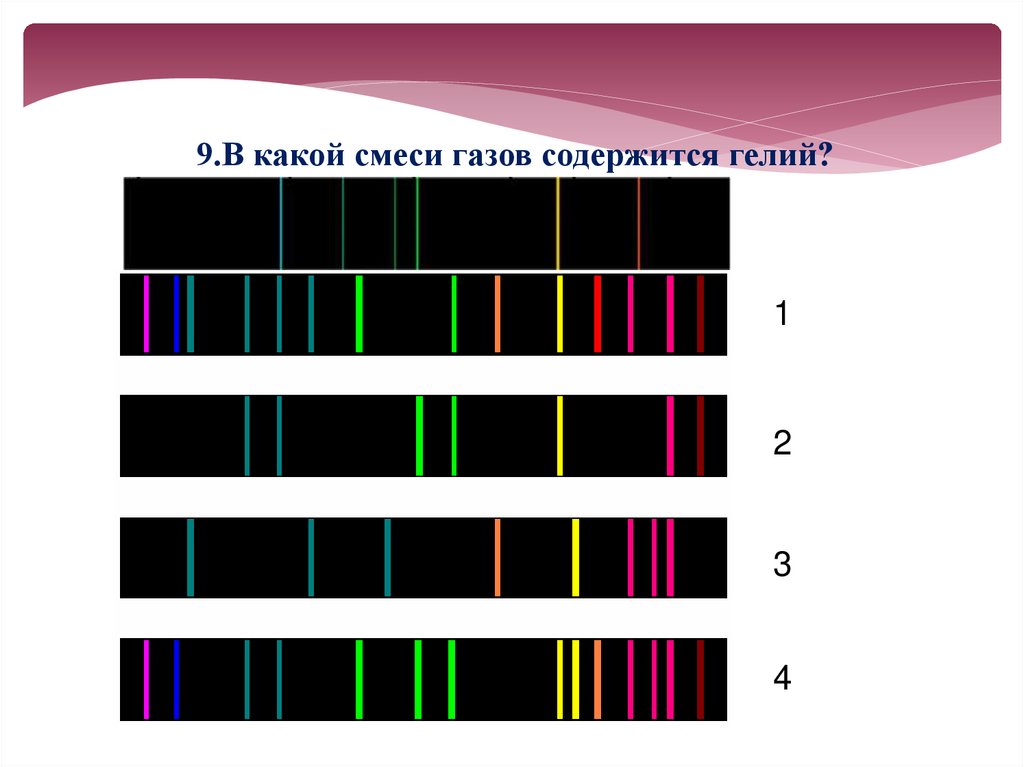 9.В какой смеси газов содержится гелий?

1

2

3

4